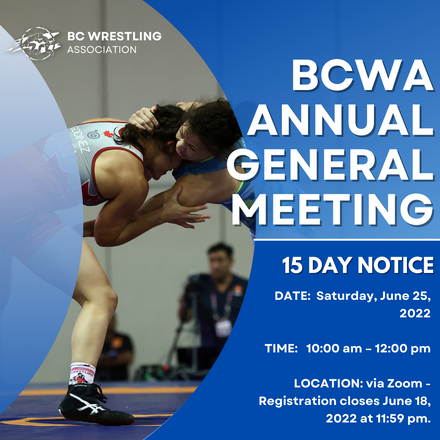 BC WRESTLING ASSOCIATION

BCWA ANNUAL GENERAL MEETING

15 DAY NOTICE

DATE: Saturday, June 25, 2022

TIME: 10:00 am – 12:00 pm

LOCATION: via Zoom - Registration closes June 18, 2022 at 11:59 pm.